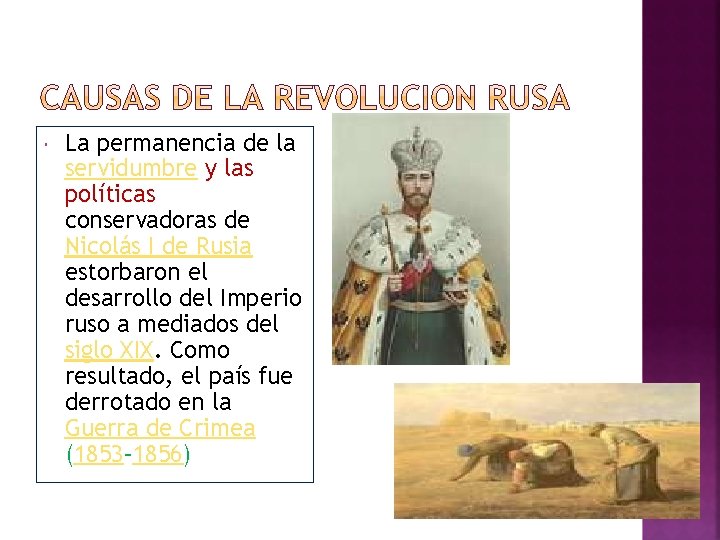 CAUSAS DE LA REVOLUCION RUSA

La permanencia de la servidumbre y las políticas conservadoras de Nicolás I de Rusia estorbaron el desarrollo del Imperio ruso a mediados del siglo XIX. Como resultado, el país fue derrotado en la Guerra de Crimea (1853-1856)